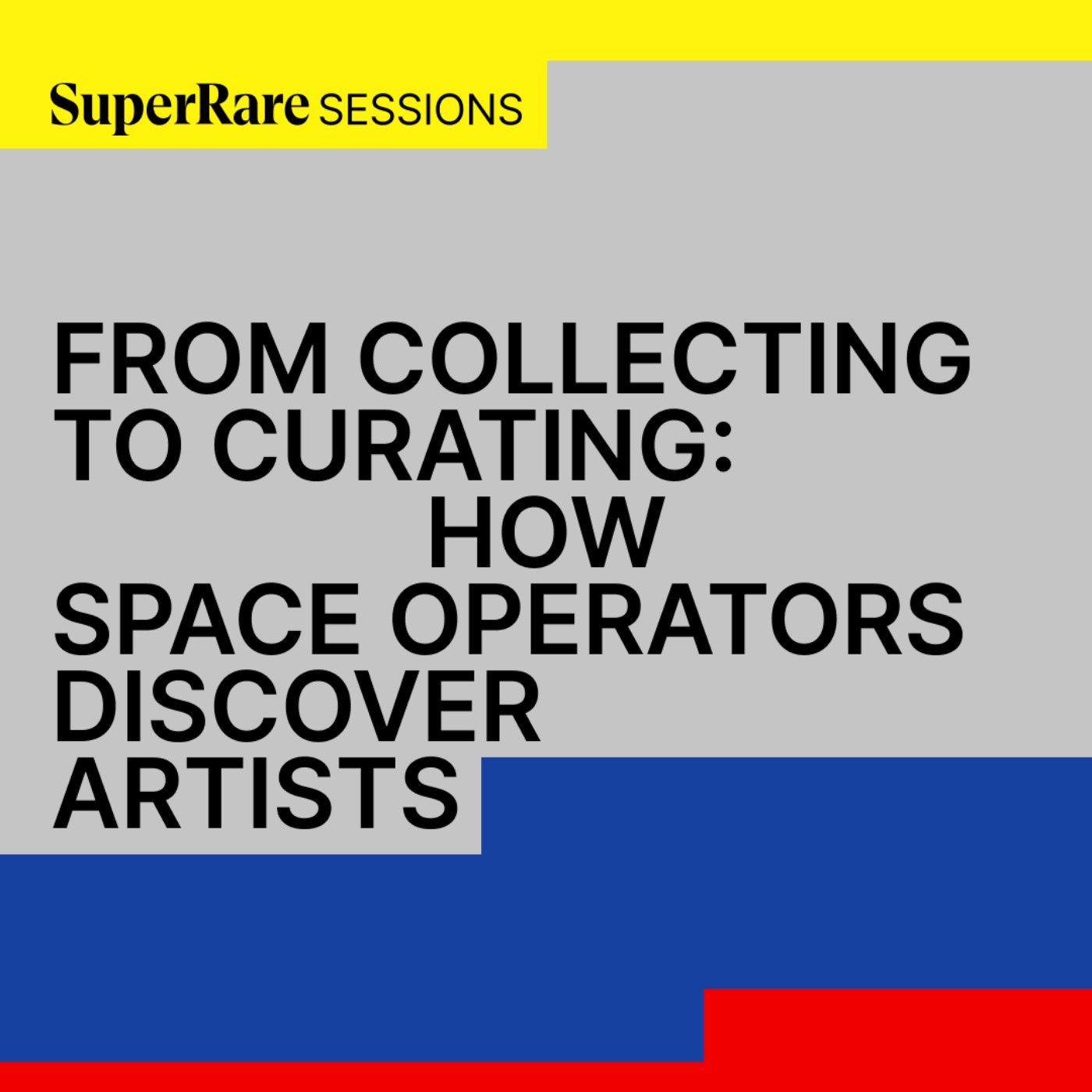 SuperRare SESSIONS

FROM COLLECTING TO CURATING: HOW SPACE OPERATORS DISCOVER ARTISTS